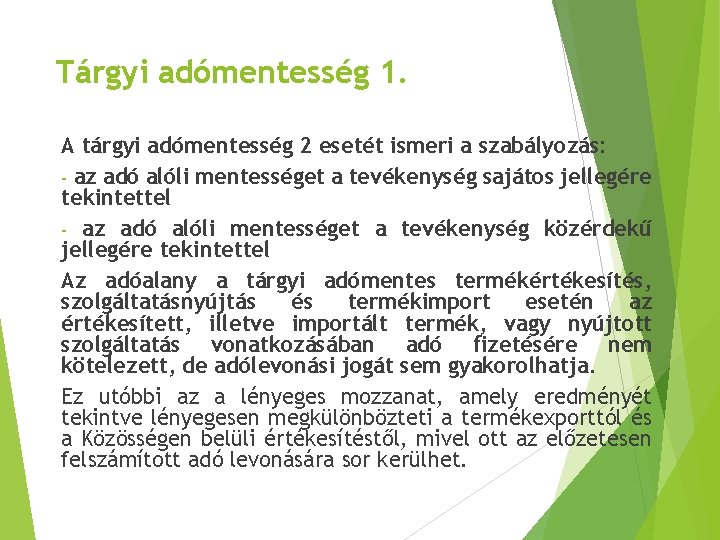 Tárgyi adómentesség 1.

A tárgyi adómentesség 2 esetét ismeri a szabályozás:

- az adó alóli mentességet a tevékenység sajátos jellegére tekintettel

- az adó alóli mentességet a tevékenység közérdekű jellegére tekintettel

Az adóalany a tárgyi adómentes termékértékesítés, szolgáltatásnyújtás és termékimport esetén az értékesített, illetve importált termék, vagy nyújtott szolgáltatás vonatkozásában adó fizetésére nem kötelezett, de adólevonási jogát sem gyakorolhatja.

Ez utóbbi az a lényeges mozzanat, amely eredményét tekintve lényegesen megkülönbözteti a termékexporttól és a Közösségen belüli értékesítéstől, mivel ott az előzetesen felszámított adó levonására sor kerülhet.